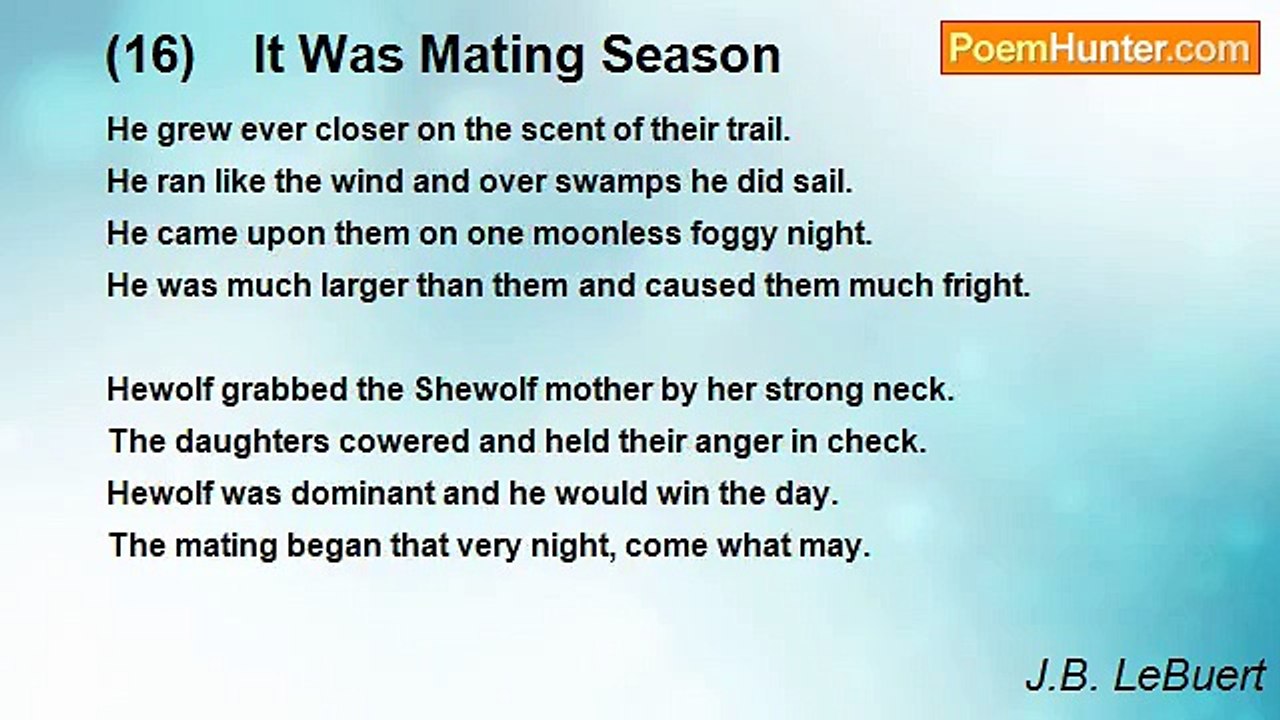 (16) It Was Mating Season

PoemHunter.com

He grew ever closer on the scent of their trail.
He ran like the wind and over swamps he did sail.
He came upon them on one moonless foggy night.
He was much larger than them and caused them much fright.

Hewolf grabbed the Shewolf mother by her strong neck.
The daughters cowered and held their anger in check.
Hewolf was dominant and he would win the day.
The mating began that very night, come what may.

J.B. LeBuert